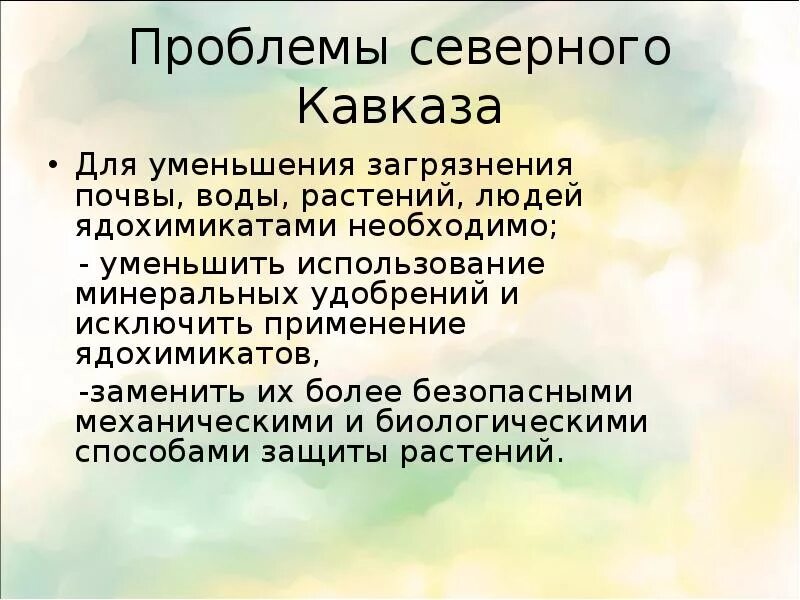 Проблемы северного Кавказа

• Для уменьшения загрязнения почвы, воды, растений, людей ядохимикатами необходимо;

- уменьшить использование минеральных удобрений и исключить применение ядохимикатов,

-заменить их более безопасными механическими и биологическими способами защиты растений.